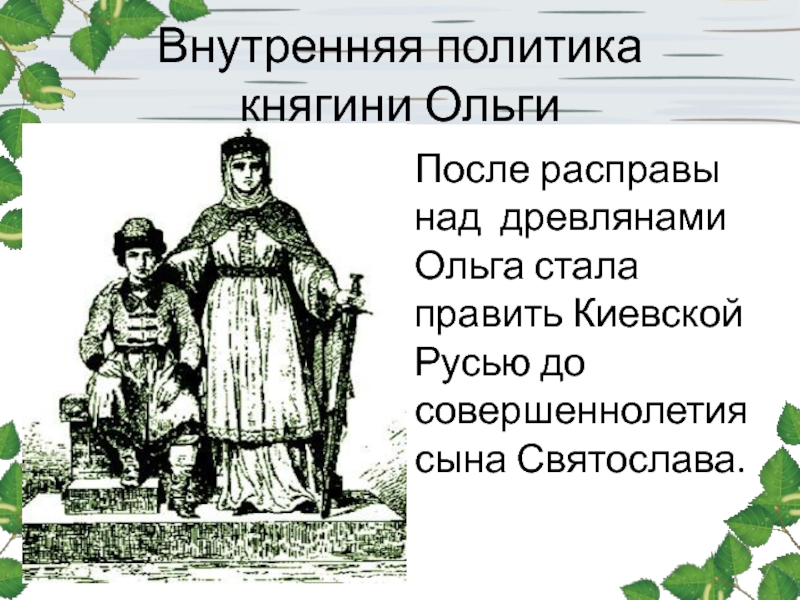 Внутренняя политика княгини Ольги

После расправы над древлянами Ольга стала править Киевской Русью до совершеннолетия сына Святослава.